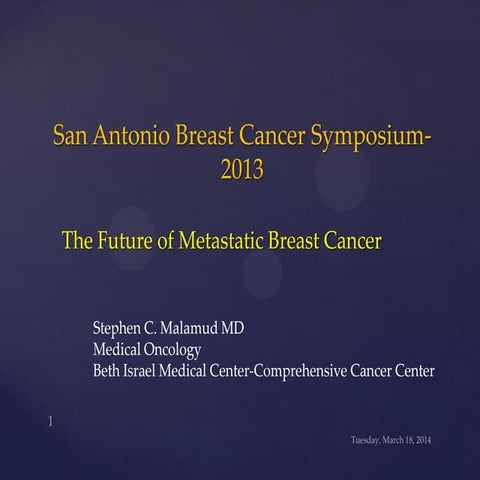 San Antonio Breast Cancer Symposium-2013

The Future of Metastatic Breast Cancer

Stephen C. Malamud MD
Medical Oncology
Beth Israel Medical Center-Comprehensive Cancer Center

1

Tuesday, March 18, 2014